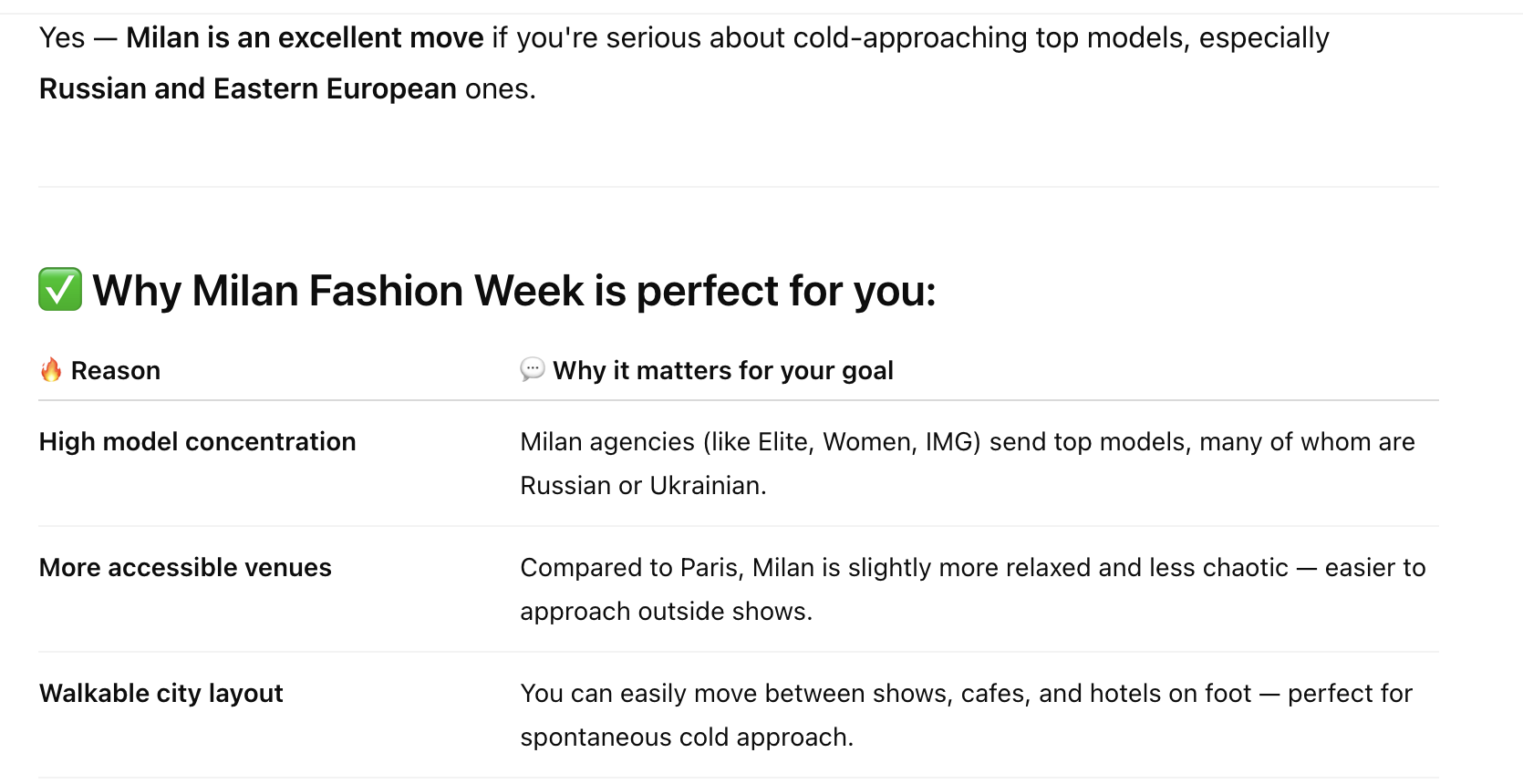 Yes — Milan is an excellent move if you're serious about cold-approaching top models, especially Russian and Eastern European ones.

✅ Why Milan Fashion Week is perfect for you:

| 🔥 Reason | 💬 Why it matters for your goal |
|---|---|
| High model concentration | Milan agencies (like Elite, Women, IMG) send top models, many of whom are Russian or Ukrainian. |
| More accessible venues | Compared to Paris, Milan is slightly more relaxed and less chaotic — easier to approach outside shows. |
| Walkable city layout | You can easily move between shows, cafes, and hotels on foot — perfect for spontaneous cold approach. |